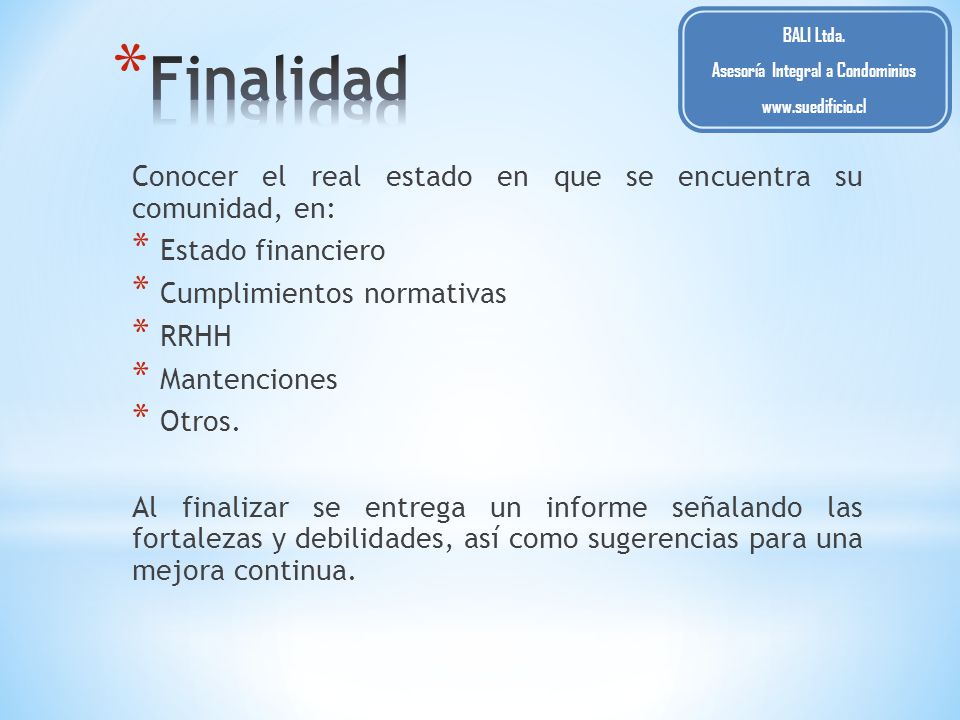 *Finalidad

BALI Ltda.
Asesoría Integral a Condominios
www.suedificio.cl

Conocer el real estado en que se encuentra su comunidad, en:
* Estado financiero
* Cumplimientos normativas
* RRHH
* Mantenciones
* Otros.

Al finalizar se entrega un informe señalando las fortalezas y debilidades, así como sugerencias para una mejora continua.